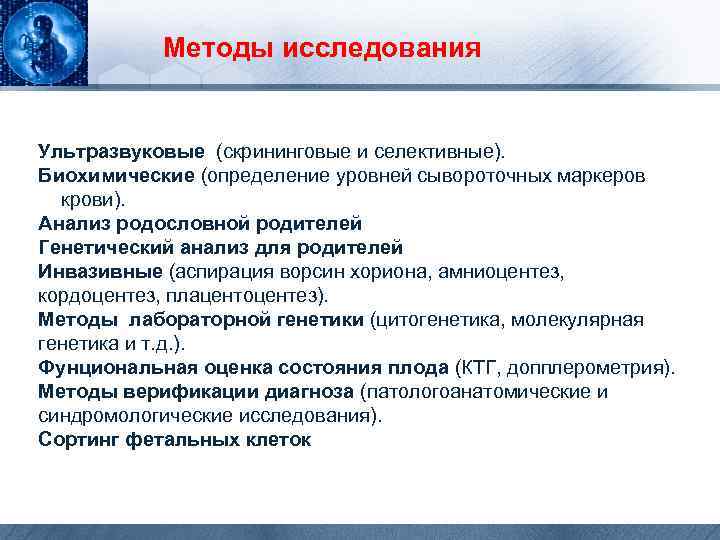 Методы исследования

Ультразвуковые (скрининговые и селективные).
Биохимические (определение уровней сывороточных маркеров крови).
Анализ родословной родителей
Генетический анализ для родителей
Инвазивные (аспирация ворсин хориона, амниоцентез, кордоцентез, плацентоцентез).
Методы лабораторной генетики (цитогенетика, молекулярная генетика и т.д.).
Фунциональная оценка состояния плода (КТГ, допплерометрия).
Методы верификации диагноза (патологоанатомические и синдромологические исследования).
Сортинг фетальных клеток